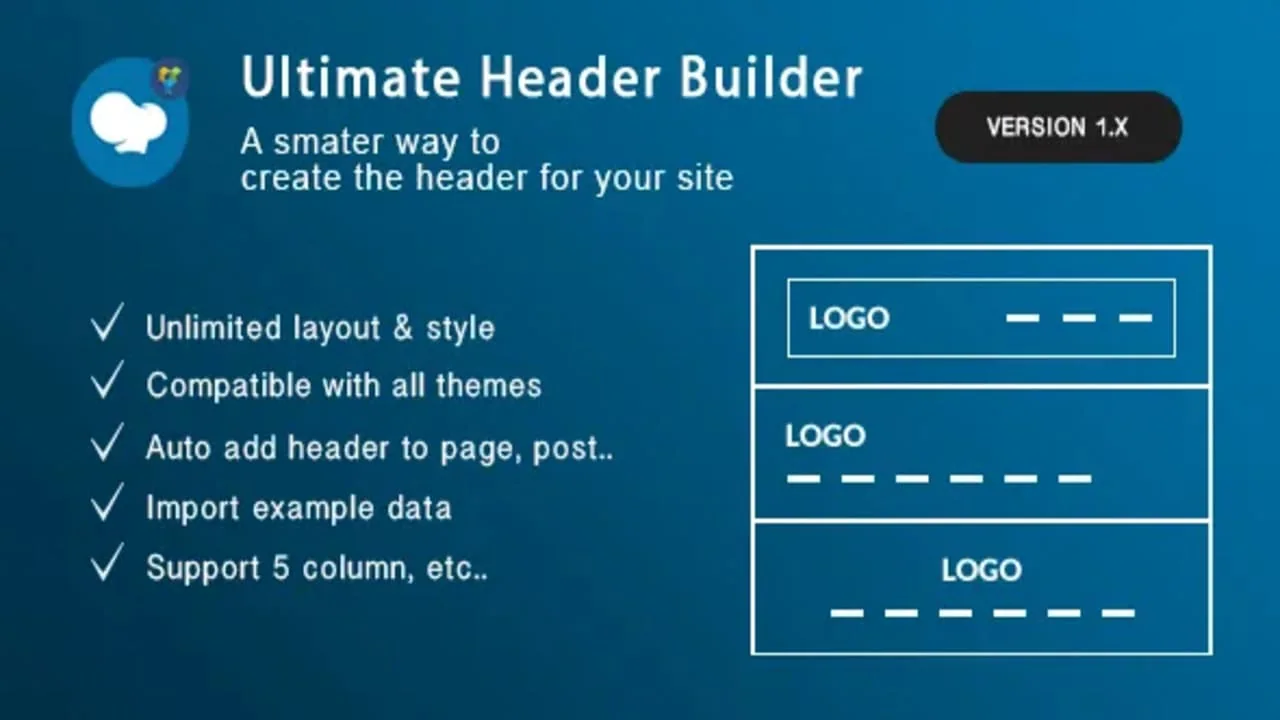 Ultimate Header Builder

A smater way to create the header for your site

VERSION 1.X

✓ Unlimited layout & style
✓ Compatible with all themes
✓ Auto add header to page, post..
✓ Import example data
✓ Support 5 column, etc..

LOGO

LOGO

LOGO